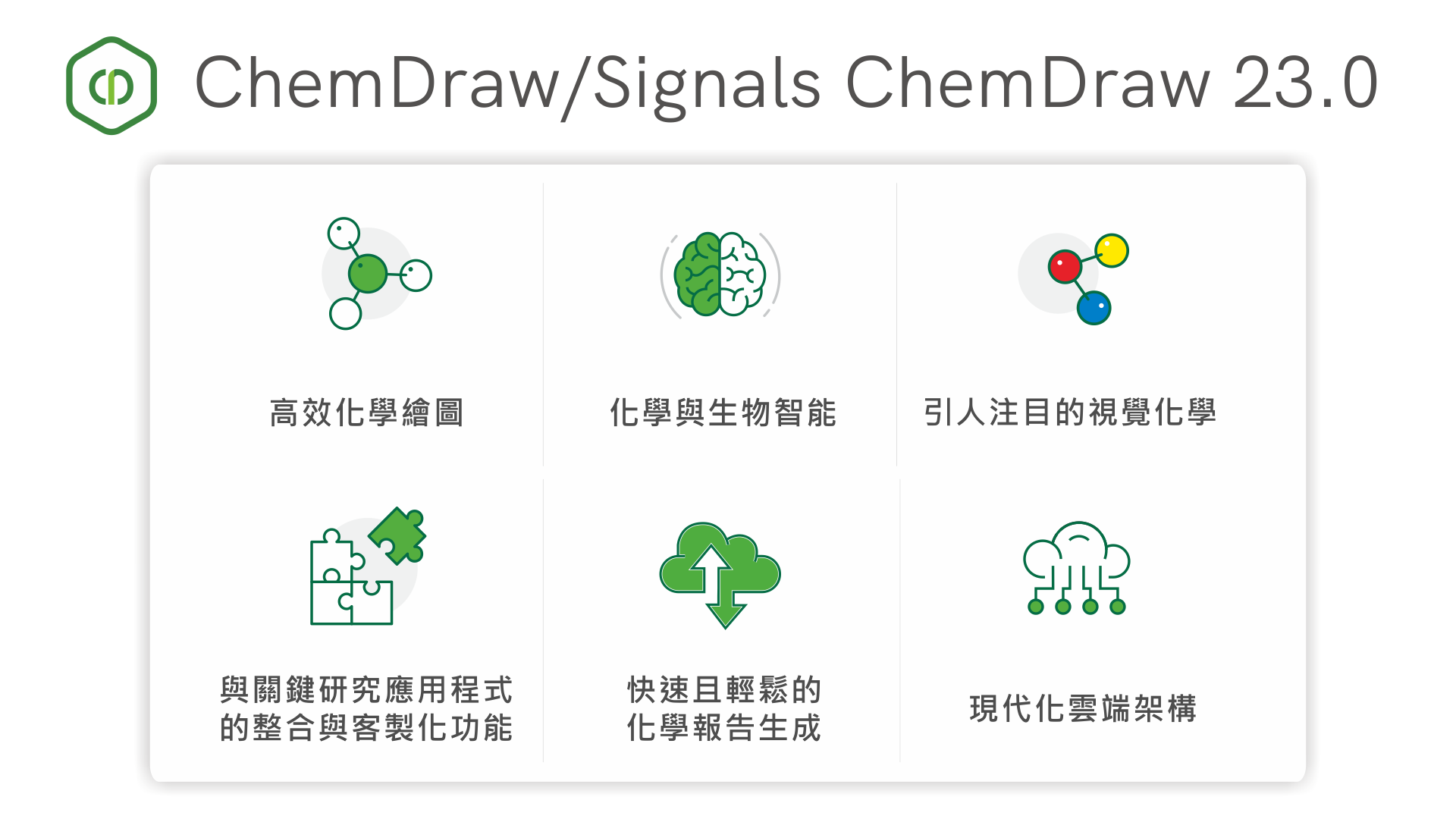 ChemDraw/Signals ChemDraw 23.0

高效化學繪圖

化學與生物智能

引人注目的視覺化學

與關鍵研究應用程式的整合與客製化功能

快速且輕鬆的化學報告生成

現代化雲端架構